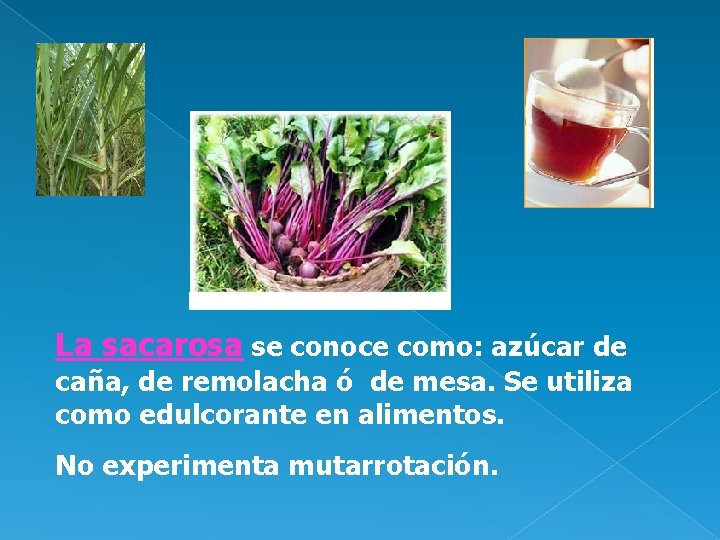 La sacarosa se conoce como: azúcar de caña, de remolacha ó de mesa. Se utiliza como edulcorante en alimentos.

No experimenta mutarrotación.